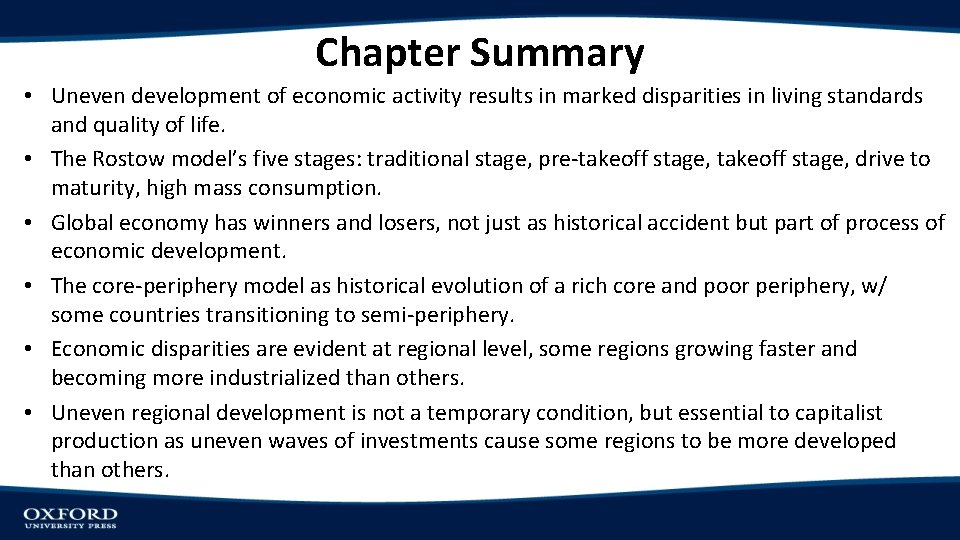 Chapter Summary

• Uneven development of economic activity results in marked disparities in living standards and quality of life.

• The Rostow model's five stages: traditional stage, pre-takeoff stage, takeoff stage, drive to maturity, high mass consumption.

• Global economy has winners and losers, not just as historical accident but part of process of economic development.

• The core-periphery model as historical evolution of a rich core and poor periphery, w/ some countries transitioning to semi-periphery.

• Economic disparities are evident at regional level, some regions growing faster and becoming more industrialized than others.

• Uneven regional development is not a temporary condition, but essential to capitalist production as uneven waves of investments cause some regions to be more developed than others.

OXFORD
UNIVERSITY PRESS